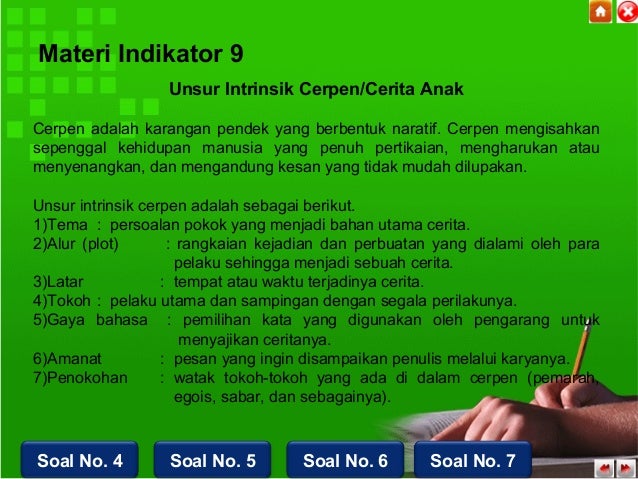 Materi Indikator 9

Unsur Intrinsik Cerpen/Cerita Anak

Cerpen adalah karangan pendek yang berbentuk naratif. Cerpen mengisahkan sepenggal kehidupan manusia yang penuh pertikaian, mengharukan atau menyenangkan, dan mengandung kesan yang tidak mudah dilupakan.

Unsur intrinsik cerpen adalah sebagai berikut.
1)Tema : persoalan pokok yang menjadi bahan utama cerita.
2)Alur (plot) : rangkaian kejadian dan perbuatan yang dialami oleh para pelaku sehingga menjadi sebuah cerita.
3)Latar : tempat atau waktu terjadinya cerita.
4)Tokoh : pelaku utama dan sampingan dengan segala perilakunya.
5)Gaya bahasa : pemilihan kata yang digunakan oleh pengarang untuk menyajikan ceritanya.
6)Amanat : pesan yang ingin disampaikan penulis melalui karyanya.
7)Penokohan : watak tokoh-tokoh yang ada di dalam cerpen (pemarah, egois, sabar, dan sebagainya).

Soal No. 4 Soal No. 5 Soal No. 6 Soal No. 7